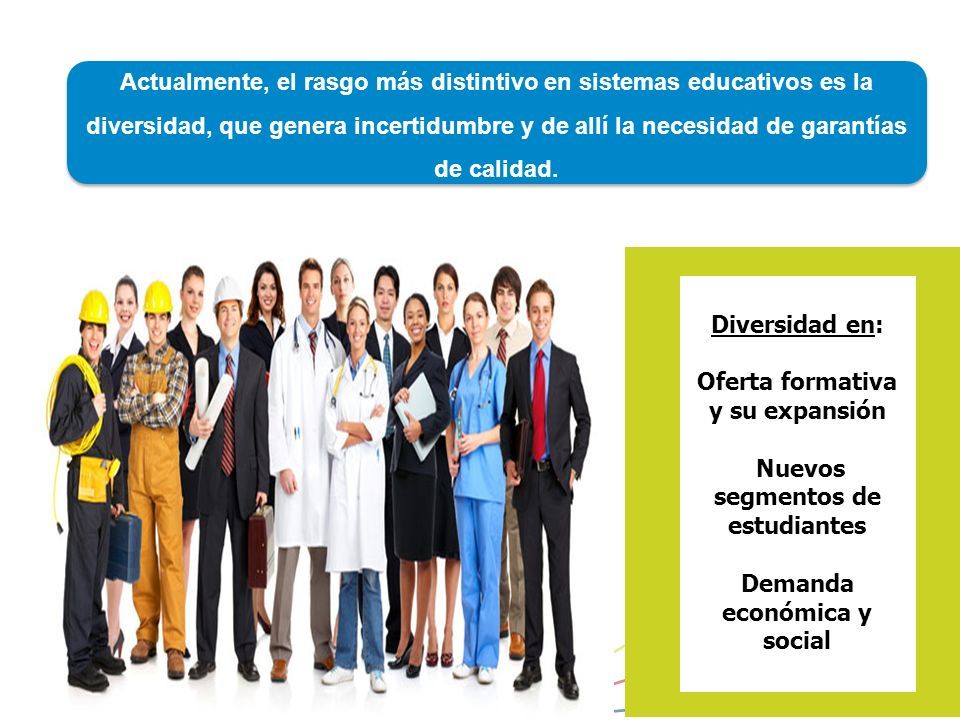 Actualmente, el rasgo más distintivo en sistemas educativos es la diversidad, que genera incertidumbre y de allí la necesidad de garantías de calidad.

Diversidad en:

Oferta formativa y su expansión

Nuevos segmentos de estudiantes

Demanda económica y social